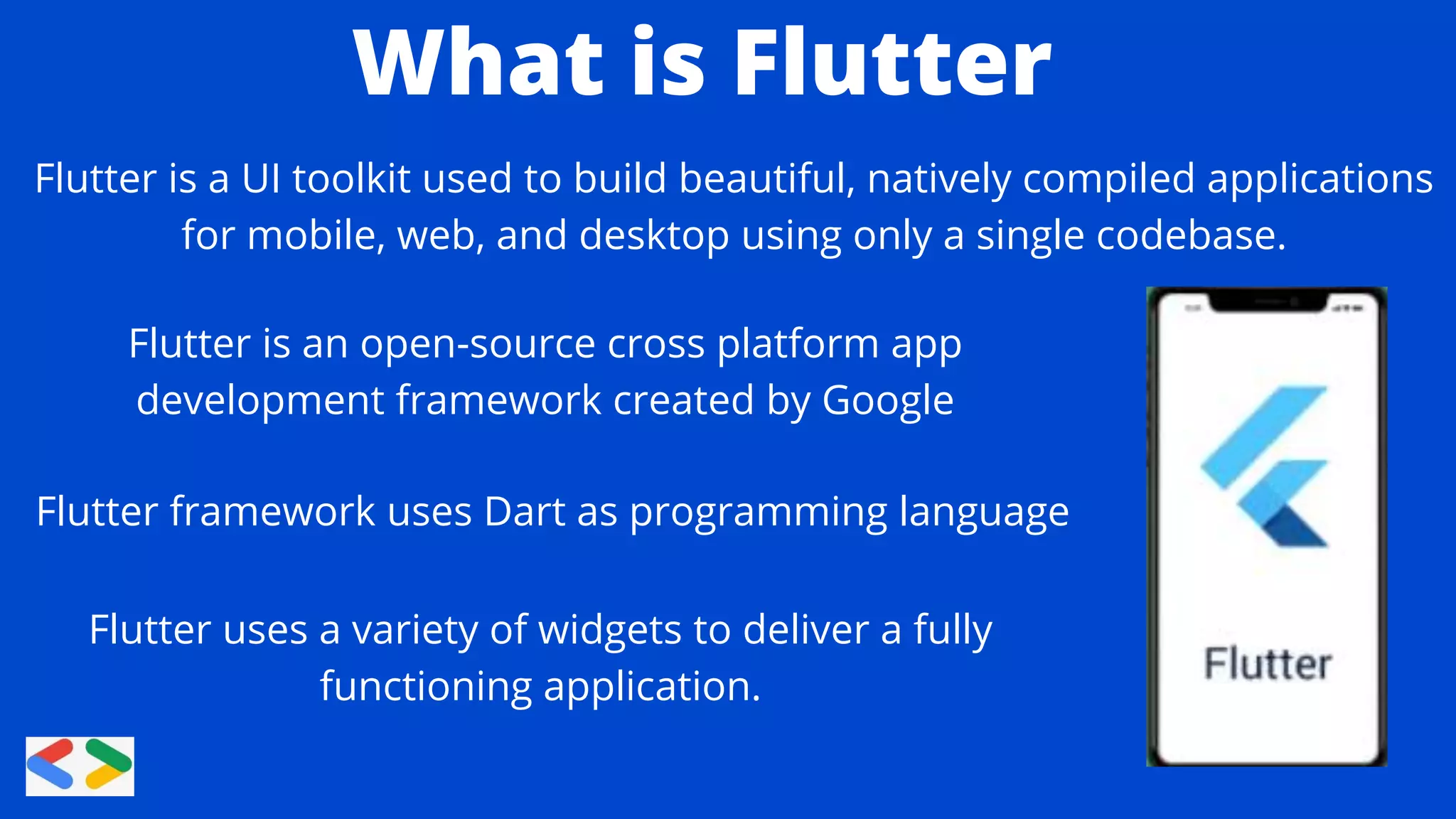 What is Flutter

Flutter is a UI toolkit used to build beautiful, natively compiled applications for mobile, web, and desktop using only a single codebase.

Flutter is an open-source cross platform app development framework created by Google

Flutter framework uses Dart as programming language

Flutter uses a variety of widgets to deliver a fully functioning application.

Flutter